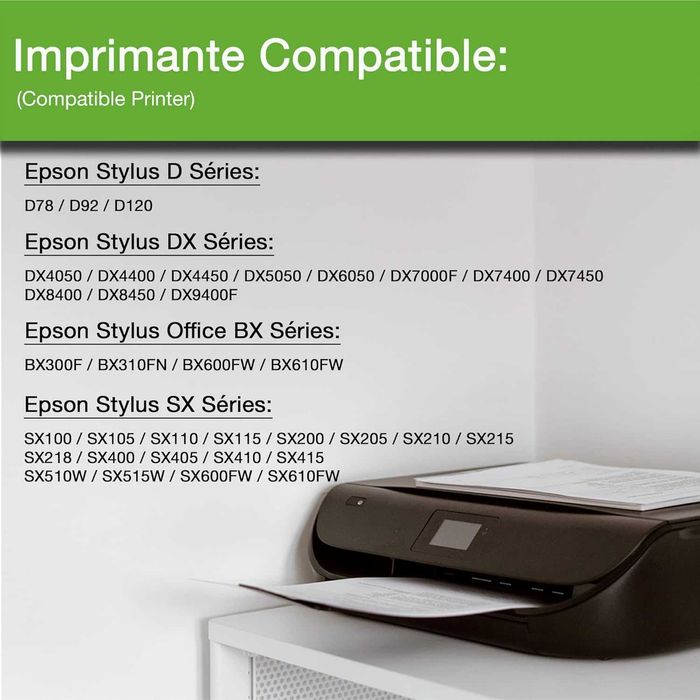 Imprimante Compatible:
(Compatible Printer)

Epson Stylus D Séries:
D78 / D92 / D120

Epson Stylus DX Séries:
DX4050 / DX4400 / DX4450 / DX5050 / DX6050 / DX7000F / DX7400 / DX7450
DX8400 / DX8450 / DX9400F

Epson Stylus Office BX Séries:
BX300F / BX310FN / BX600FW / BX610FW

Epson Stylus SX Séries:
SX100 / SX105 / SX110 / SX115 / SX200 / SX205 / SX210 / SX215
SX218 / SX400 / SX405 / SX410 / SX415
SX510W / SX515W / SX600FW / SX610FW